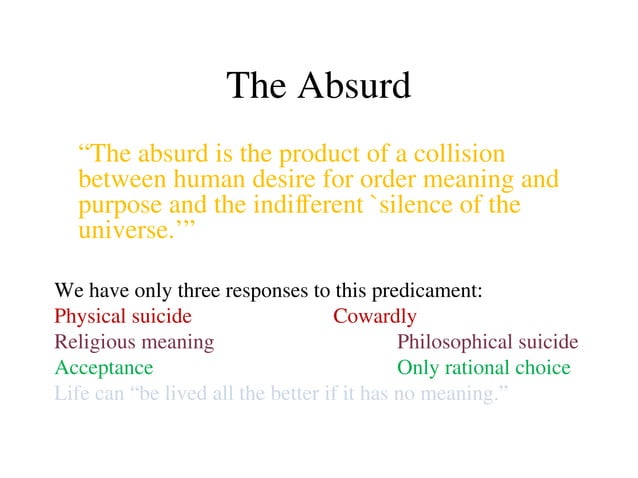 The Absurd

“The absurd is the product of a collision between human desire for order meaning and purpose and the indifferent `silence of the universe.’”

We have only three responses to this predicament:
Physical suicide Cowardly
Religious meaning Philosophical suicide
Acceptance Only rational choice
Life can “be lived all the better if it has no meaning.”